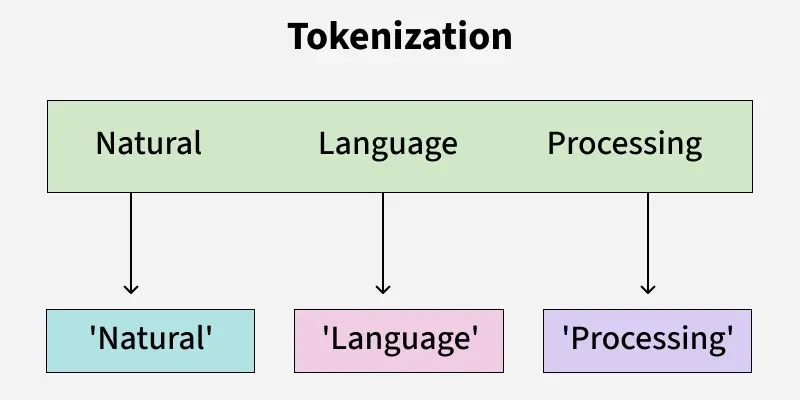 Tokenization

Natural Language Processing

'Natural' 'Language' 'Processing'